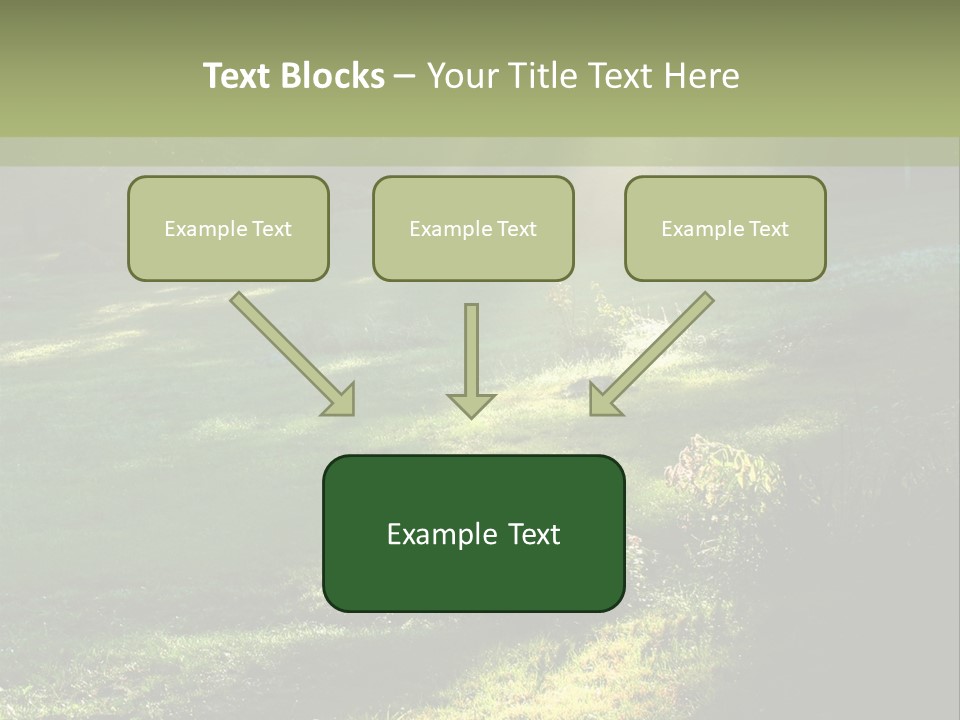 Text Blocks – Your Title Text Here

Example Text

Example Text

Example Text

Example Text